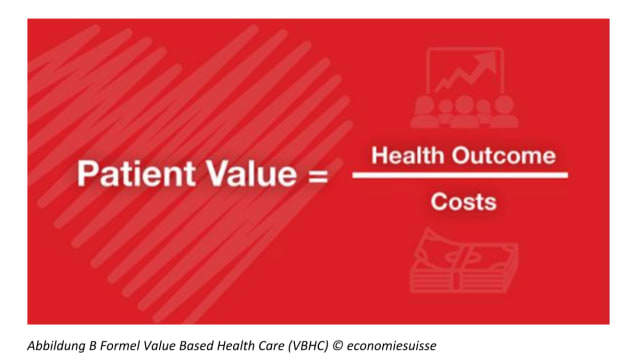 $\text{Patient Value} = \frac{\text{Health Outcome}}{\text{Costs}}$

Abbildung B Formel Value Based Health Care (VBHC) © economiesuisse